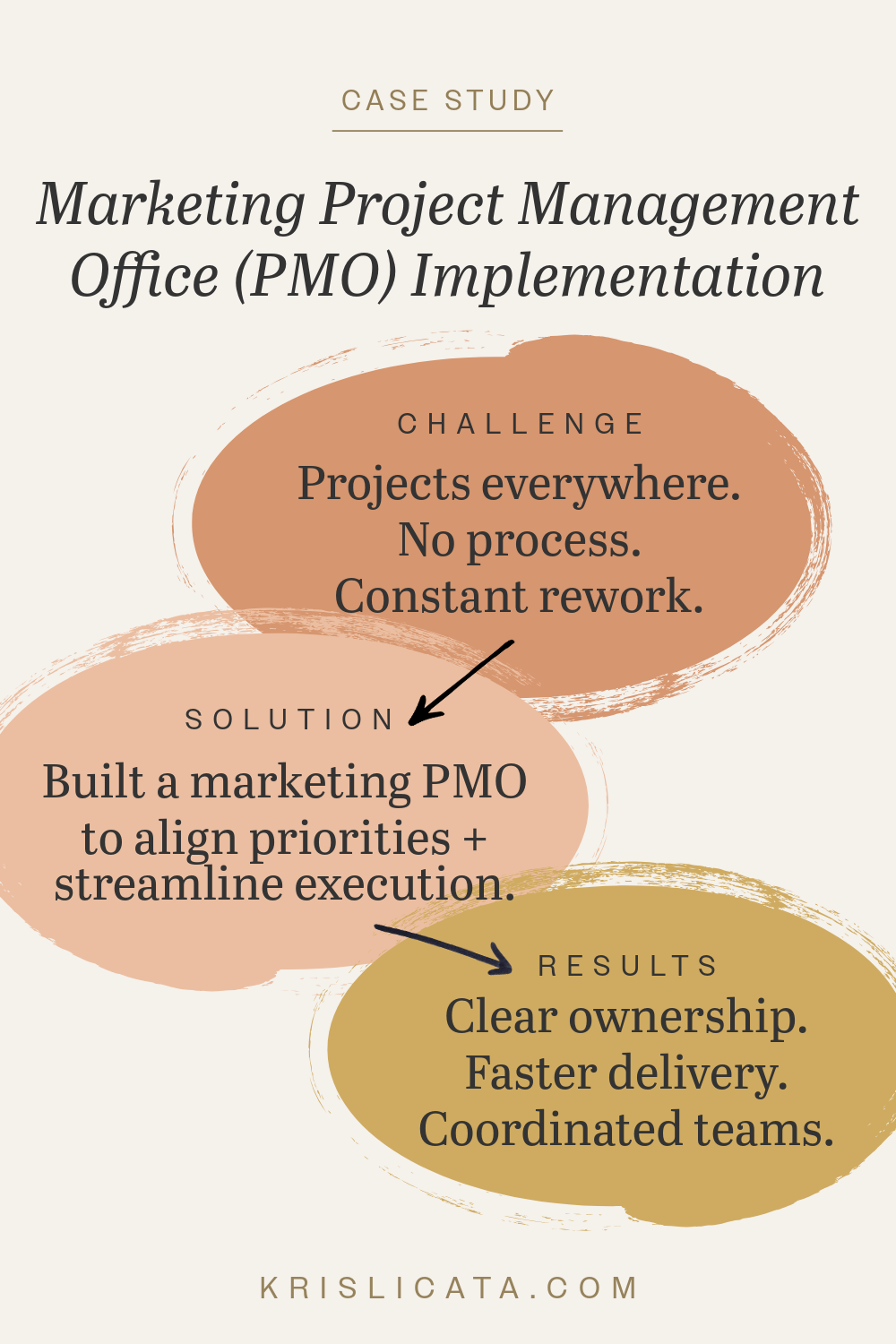 CASE STUDY

Marketing Project Management Office (PMO) Implementation

CHALLENGE

Projects everywhere.
No process.
Constant rework.

SOLUTION

Built a marketing PMO to align priorities + streamline execution.

RESULTS

Clear ownership.
Faster delivery.
Coordinated teams.

KRISLICATA.COM